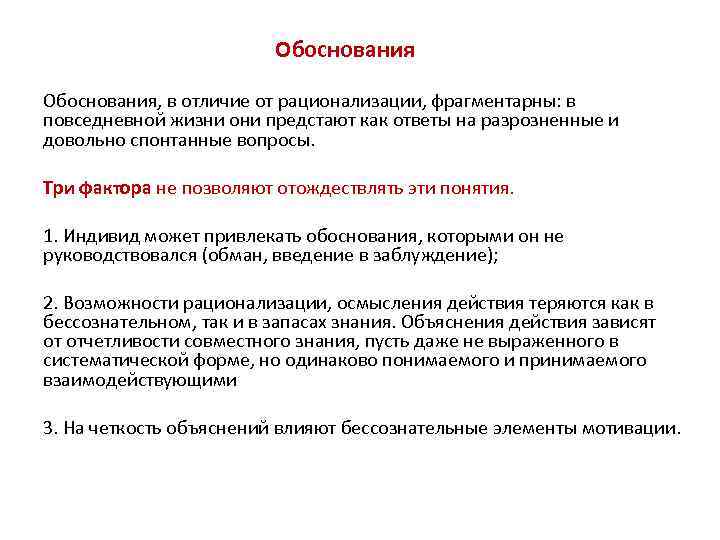 Обоснования

Обоснования, в отличие от рационализации, фрагментарны: в повседневной жизни они предстают как ответы на разрозненные и довольно спонтанные вопросы.

Три фактора не позволяют отождествлять эти понятия.

1. Индивид может привлекать обоснования, которыми он не руководствовался (обман, введение в заблуждение);

2. Возможности рационализации, осмысления действия теряются как в бессознательном, так и в запасах знания. Объяснения действия зависят от отчетливости совместного знания, пусть даже не выраженного в систематической форме, но одинаково понимаемого и принимаемого взаимодействующими

3. На четкость объяснений влияют бессознательные элементы мотивации.